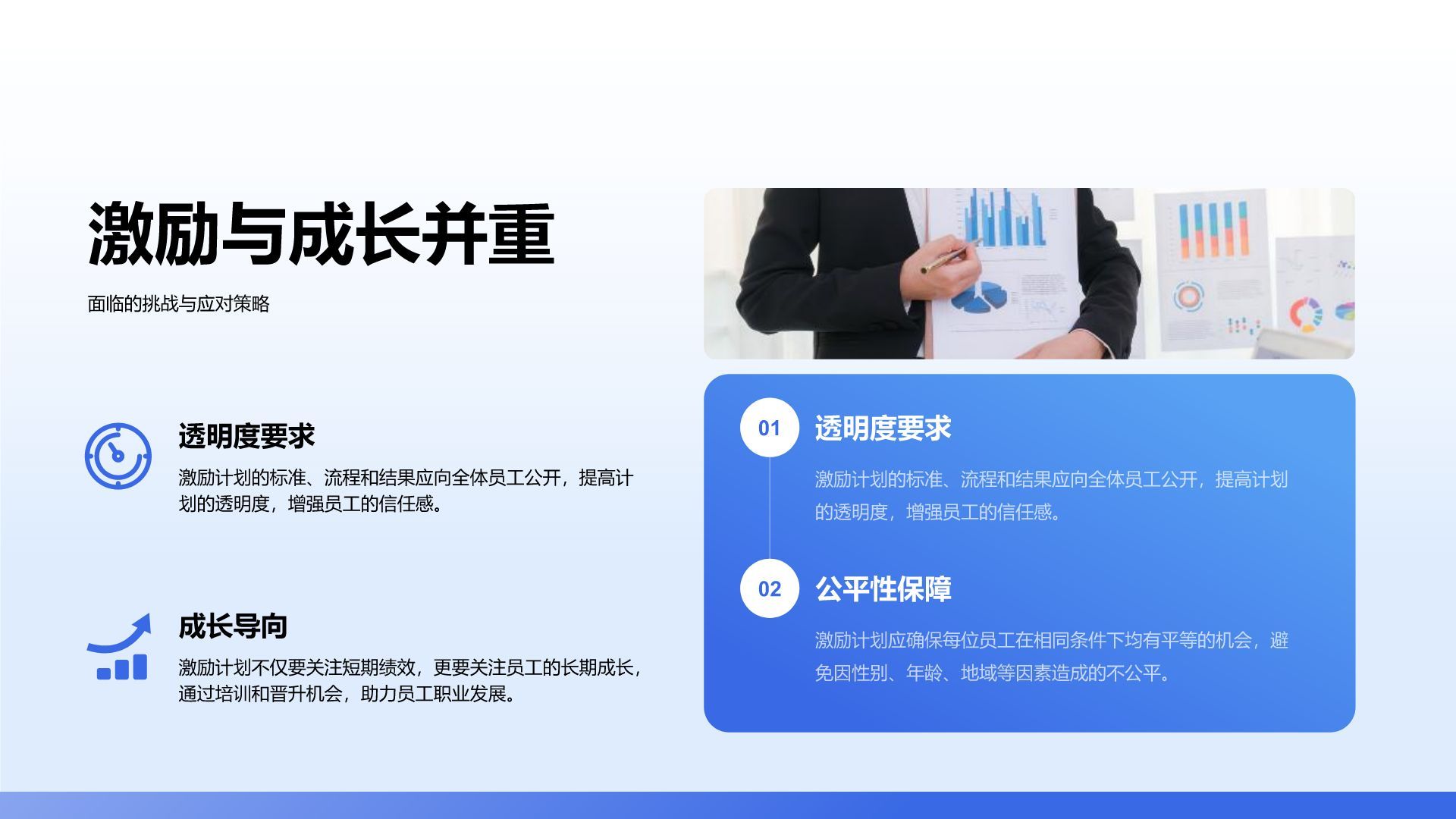 激励与成长并重

面临的挑战与应对策略

透明度要求

激励计划的标准、流程和结果应向全体员工公开，提高计划的透明度，增强员工的信任感。

成长导向

激励计划不仅要关注短期绩效，更要关注员工的长期成长，通过培训和晋升机会，助力员工职业发展。

01 透明度要求

激励计划的标准、流程和结果应向全体员工公开，提高计划的透明度，增强员工的信任感。

02 公平性保障

激励计划应确保每位员工在相同条件下均有平等的机会，避免因性别、年龄、地域等因素造成的不公平。